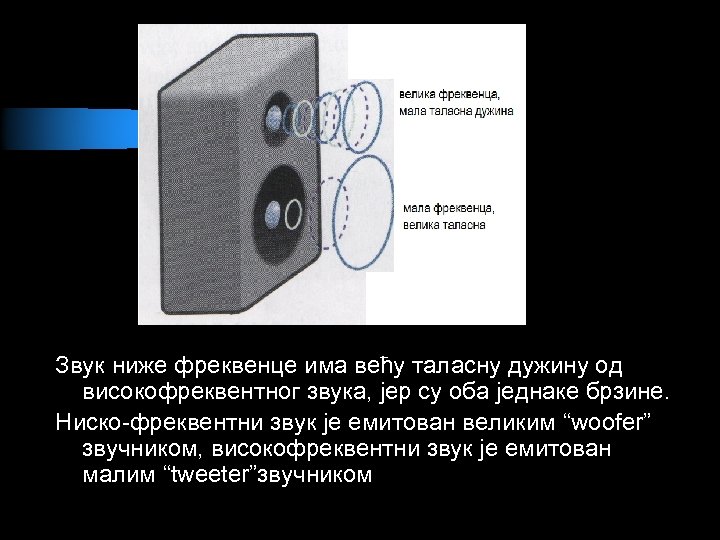 велика фреквенца, мала таласна дужина

мала фреквенца, велика таласна

Звук ниже фреквенце има већу таласну дужину од високофреквентног звука, јер су оба једнаке брзине.

Ниско-фреквентни звук је емитован великим “woofer” звучником, високофреквентни звук је емитован малим “tweeter”звучником